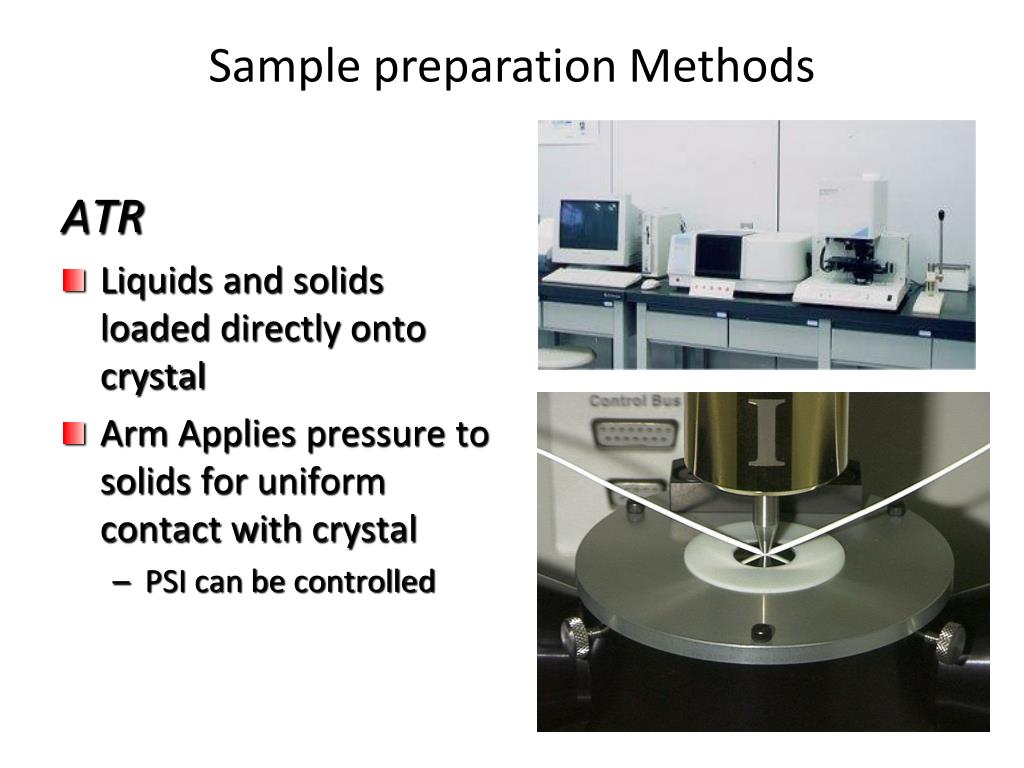 Sample preparation Methods

ATR

Liquids and solids loaded directly onto crystal

Arm Applies pressure to solids for uniform contact with crystal

– PSI can be controlled

Control Bus

I